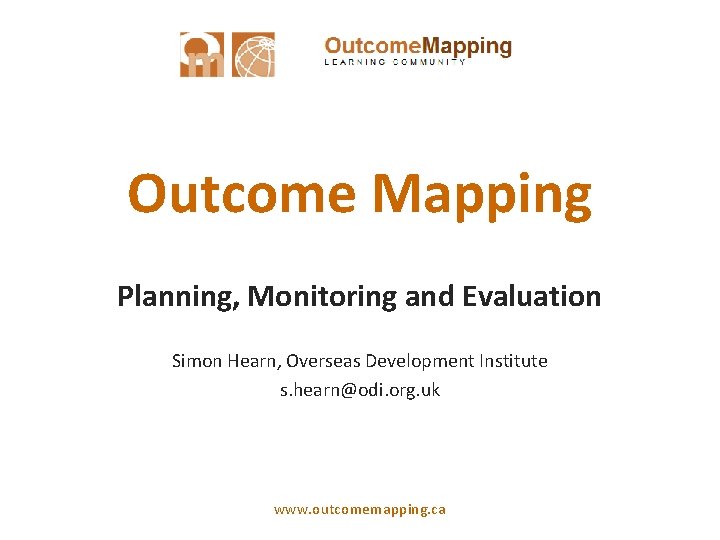 OutcomeMapping
LEARNING COMMUNITY

Outcome Mapping

Planning, Monitoring and Evaluation

Simon Hearn, Overseas Development Institute
s.hearn@odi.org.uk

www.outcomemapping.ca